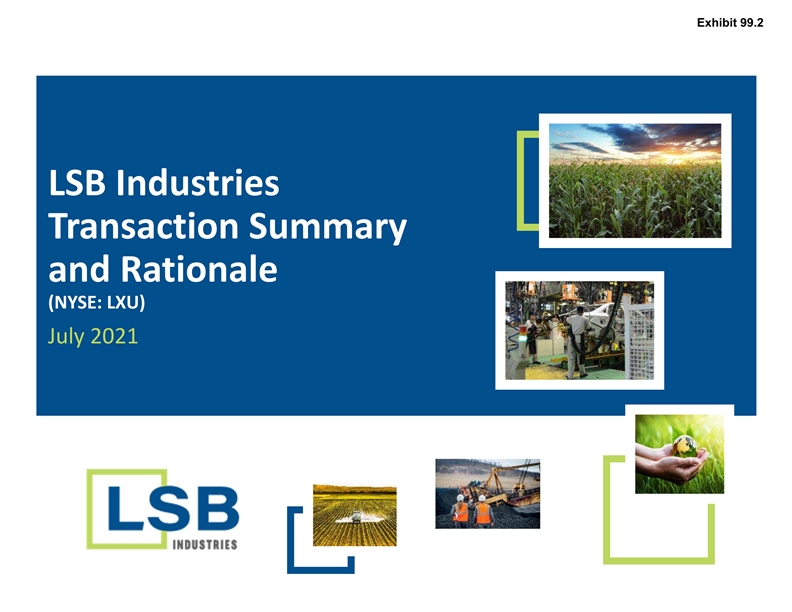 Exhibit 99.2

LSB Industries Transaction Summary and Rationale
(NYSE: LXU)
July 2021

LSB
INDUSTRIES